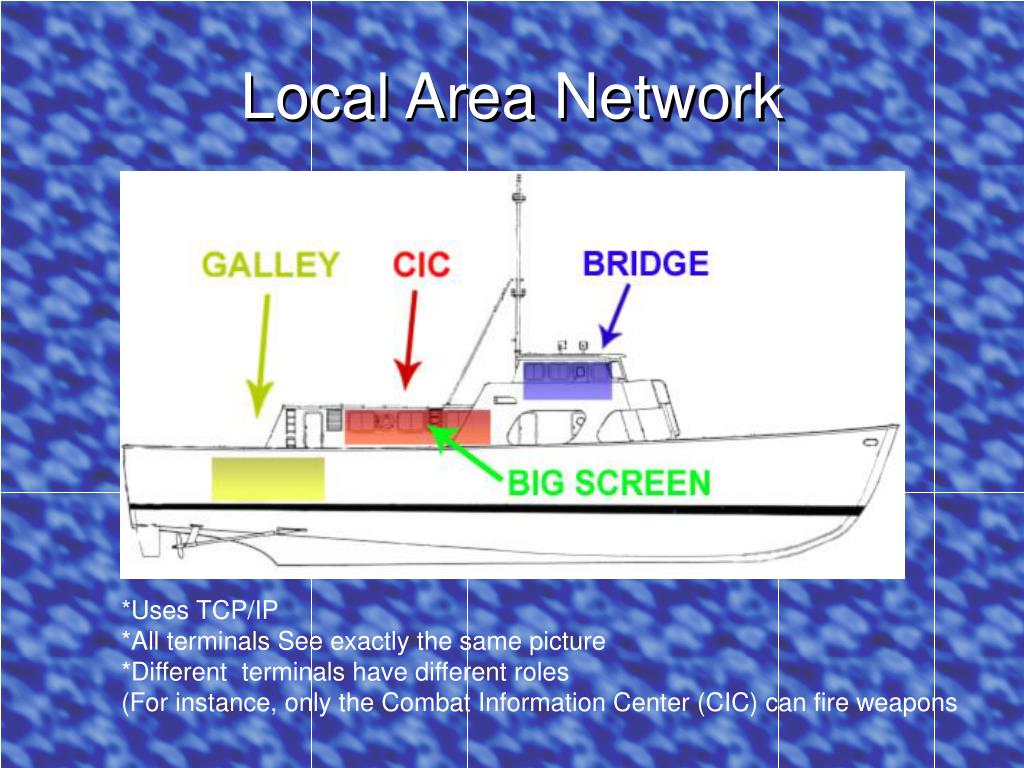 Local Area Network

GALLEY CIC BRIDGE

BIG SCREEN

*Uses TCP/IP
*All terminals See exactly the same picture
*Different terminals have different roles
(For instance, only the Combat Information Center (CIC) can fire weapons